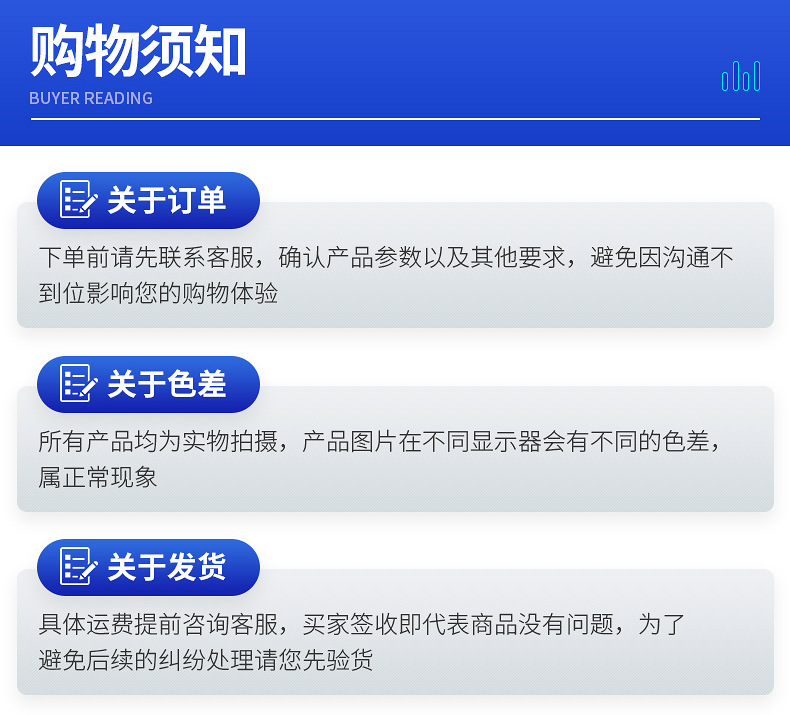 购物须知
BUYER READING

关于订单
下单前请先联系客服，确认产品参数以及其他要求，避免因沟通不到位影响您的购物体验

关于色差
所有产品均为实物拍摄，产品图片在不同显示器会有不同的色差，属正常现象

关于发货
具体运费提前咨询客服，买家签收即代表商品没有问题，为了避免后续的纠纷处理请您先验货